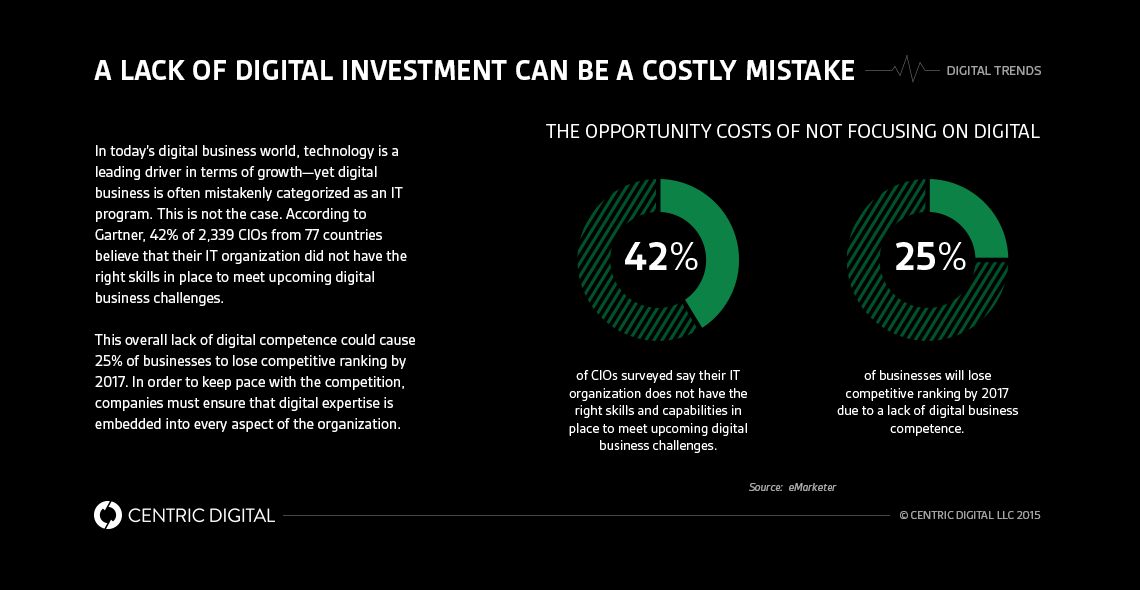 A LACK OF DIGITAL INVESTMENT CAN BE A COSTLY MISTAKE

DIGITAL TRENDS

In today's digital business world, technology is a leading driver in terms of growth—yet digital business is often mistakenly categorized as an IT program. This is not the case. According to Gartner, 42% of 2,339 CIOs from 77 countries believe that their IT organization did not have the right skills in place to meet upcoming digital business challenges.

This overall lack of digital competence could cause 25% of businesses to lose competitive ranking by 2017. In order to keep pace with the competition, companies must ensure that digital expertise is embedded into every aspect of the organization.

THE OPPORTUNITY COSTS OF NOT FOCUSING ON DIGITAL

42%

of CIOs surveyed say their IT organization does not have the right skills and capabilities in place to meet upcoming digital business challenges.

25%

of businesses will lose competitive ranking by 2017 due to a lack of digital business competence.

Source: eMarketer

CENTRIC DIGITAL

© CENTRIC DIGITAL LLC 2015